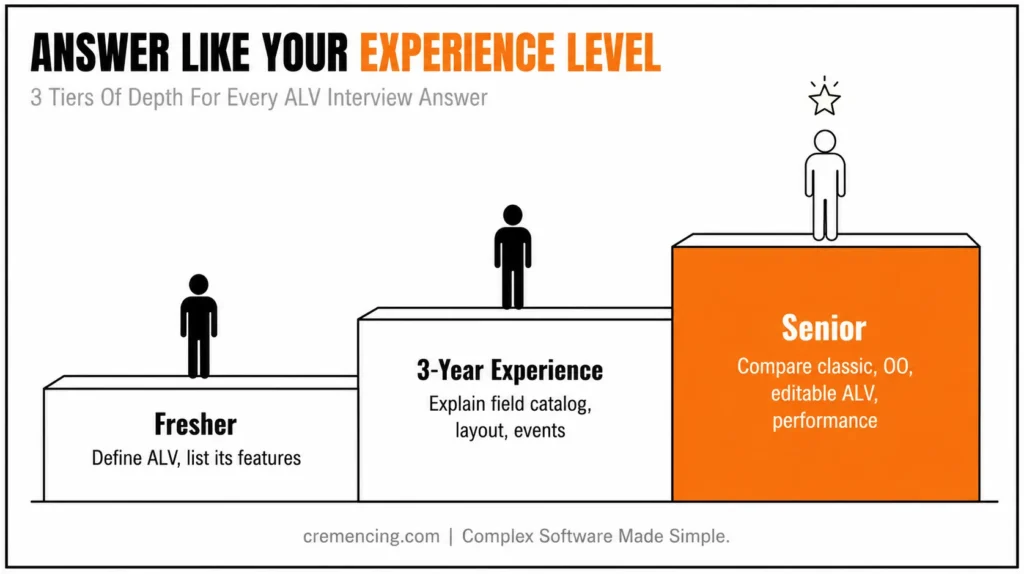 ANSWER LIKE YOUR EXPERIENCE LEVEL

3 Tiers Of Depth For Every ALV Interview Answer

Fresher
Define ALV, list its features

3-Year Experience
Explain field catalog, layout, events

Senior
Compare classic, OO, editable ALV, performance

cremencing.com | Complex Software Made Simple.